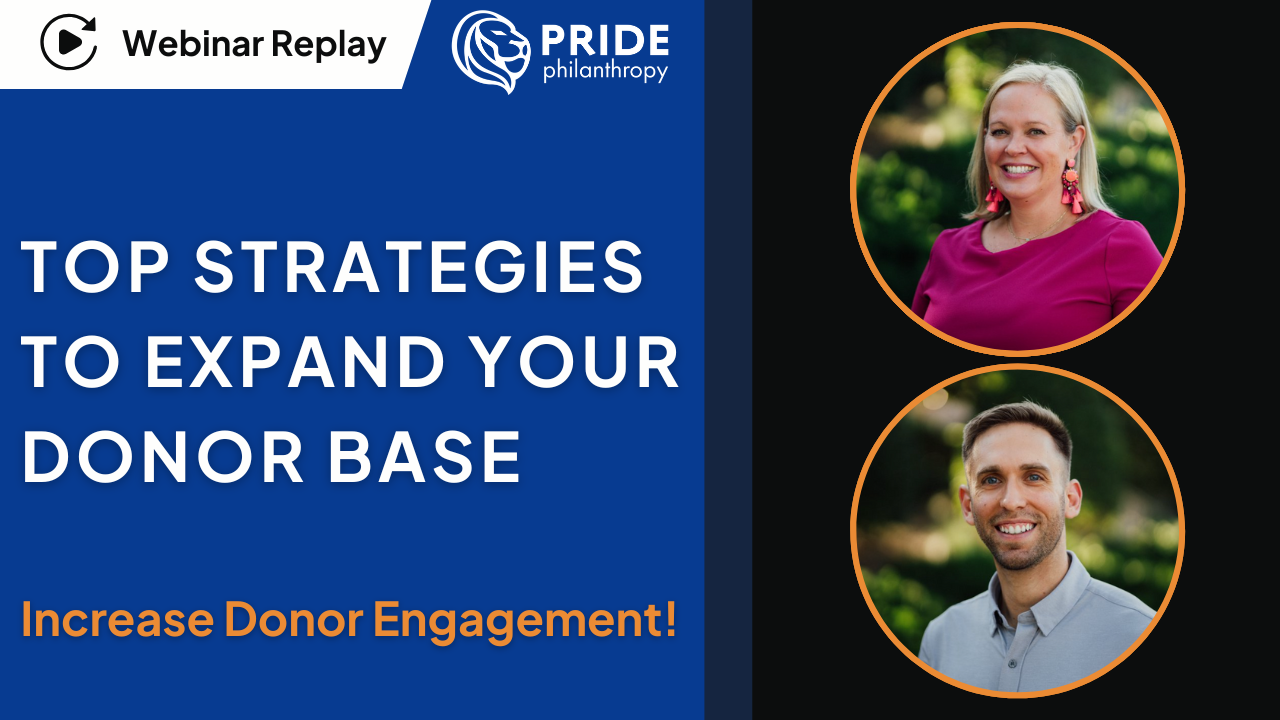 Webinar Replay

PRIDE
philanthropy

TOP STRATEGIES TO EXPAND YOUR DONOR BASE

Increase Donor Engagement!